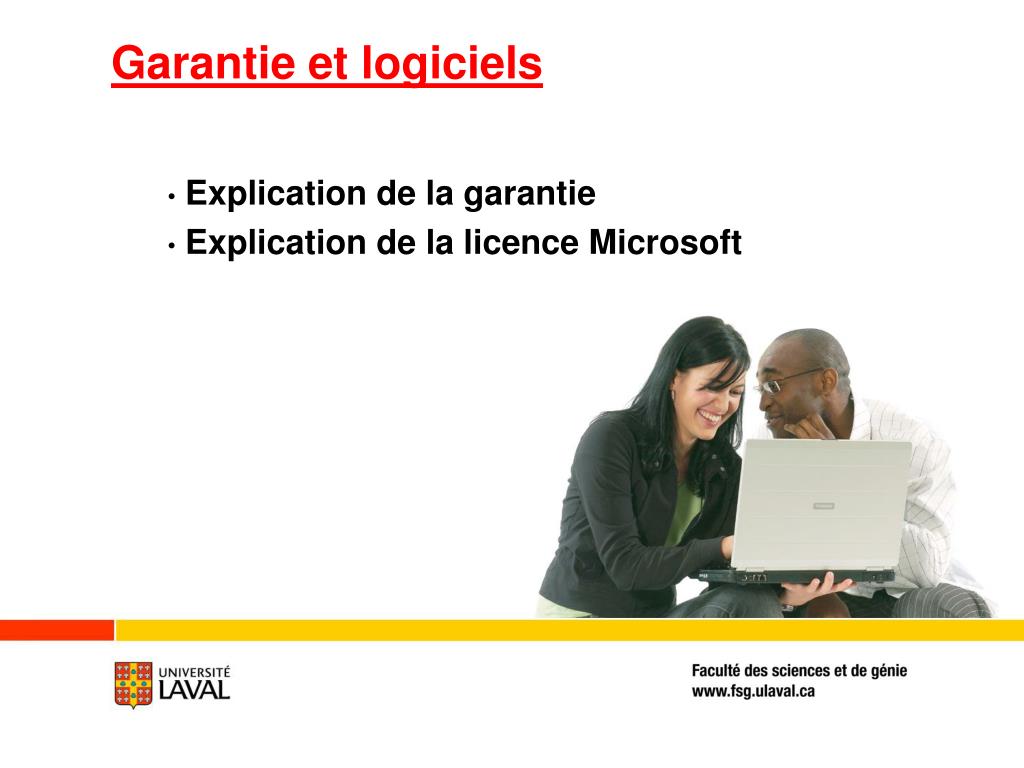 Garantie et logiciels

• Explication de la garantie
• Explication de la licence Microsoft

UNIVERSITÉ LAVAL

Faculté des sciences et de génie
www.fsg.ulaval.ca